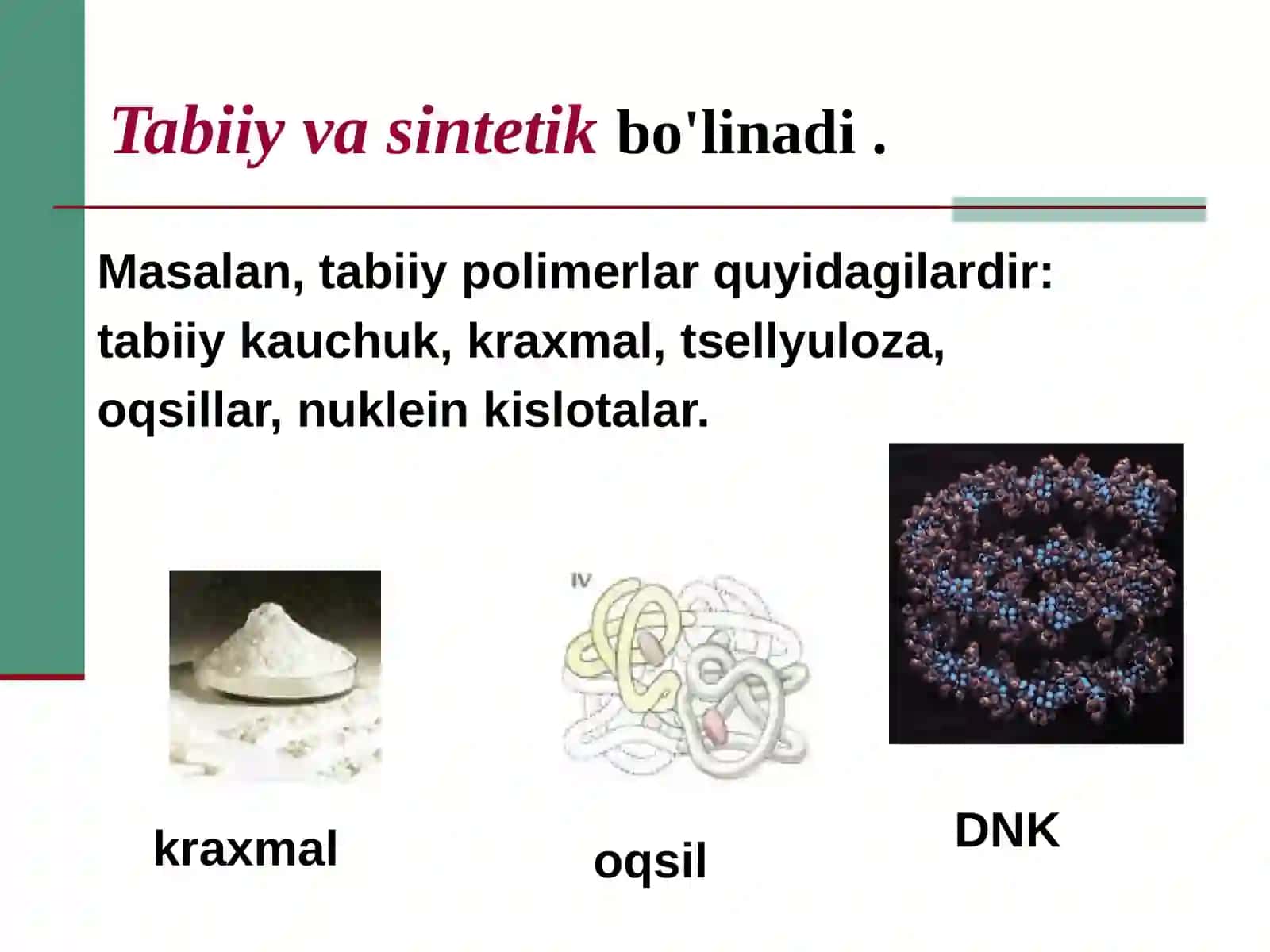 Tabiiy va sintetik bo'linadi .

Masalan, tabiiy polimerlar quyidagilardir: tabiiy kauchuk, kraxmal, tsellyuloza, oqsillar, nuklein kislotalar.

IV

kraxmal

oqsil

DNK